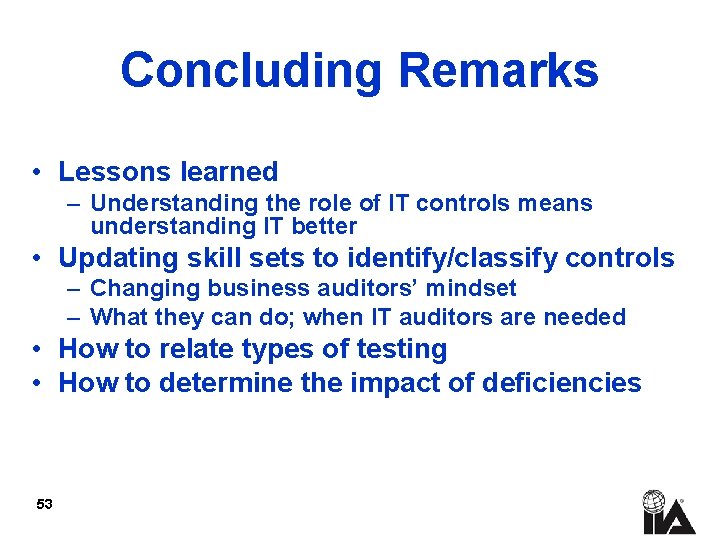 Concluding Remarks

• Lessons learned
– Understanding the role of IT controls means understanding IT better
• Updating skill sets to identify/classify controls
– Changing business auditors' mindset
– What they can do; when IT auditors are needed
• How to relate types of testing
• How to determine the impact of deficiencies

53

IIA